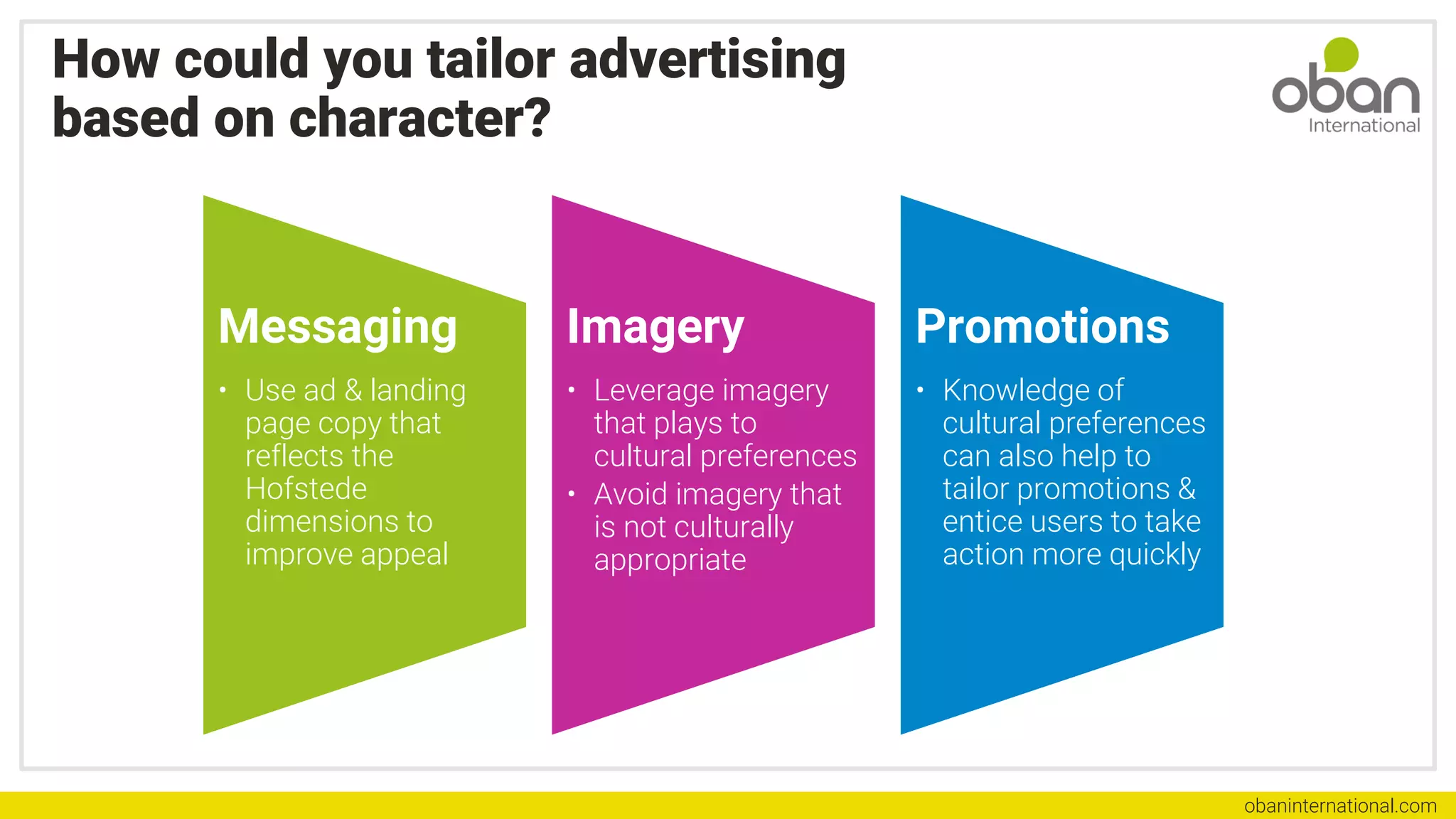 How could you tailor advertising based on character?

oban International

Messaging

• Use ad & landing page copy that reflects the Hofstede dimensions to improve appeal

Imagery

• Leverage imagery that plays to cultural preferences
• Avoid imagery that is not culturally appropriate

Promotions

• Knowledge of cultural preferences can also help to tailor promotions & entice users to take action more quickly

obaninternational.com